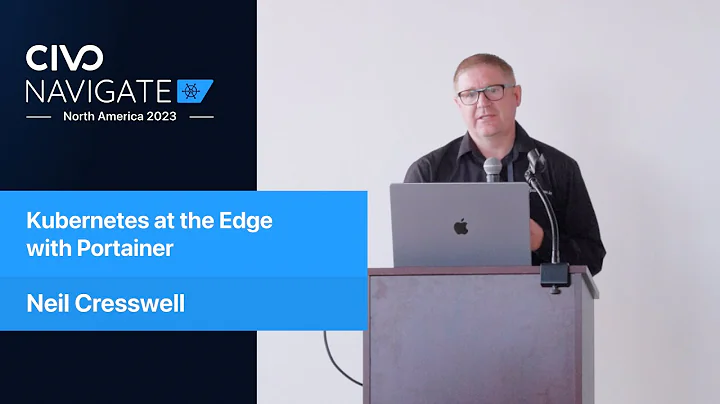 CIVO
NAVIGATE
North America 2023

Kubernetes at the Edge with Portainer

Neil Cresswell